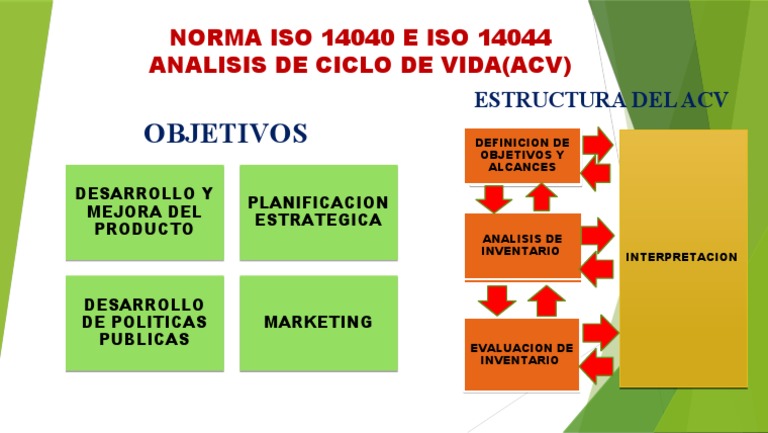 NORMA ISO 14040 E ISO 14044
ANALISIS DE CICLO DE VIDA(ACV)

OBJETIVOS

DESARROLLO Y MEJORA DEL PRODUCTO

PLANIFICACION ESTRATEGICA

DESARROLLO DE POLITICAS PUBLICAS

MARKETING

ESTRUCTURA DEL ACV

DEFINICION DE OBJETIVOS Y ALCANCES

ANALISIS DE INVENTARIO

EVALUACION DE INVENTARIO

INTERPRETACION